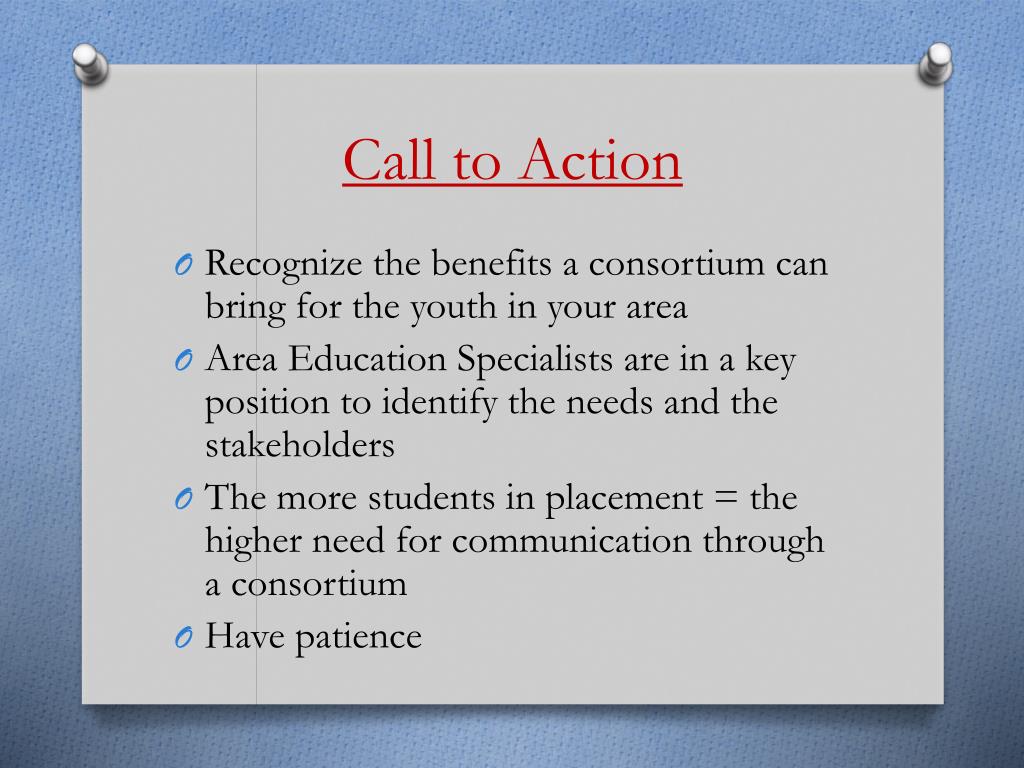 Call to Action

O Recognize the benefits a consortium can bring for the youth in your area

O Area Education Specialists are in a key position to identify the needs and the stakeholders

O The more students in placement = the higher need for communication through a consortium

O Have patience